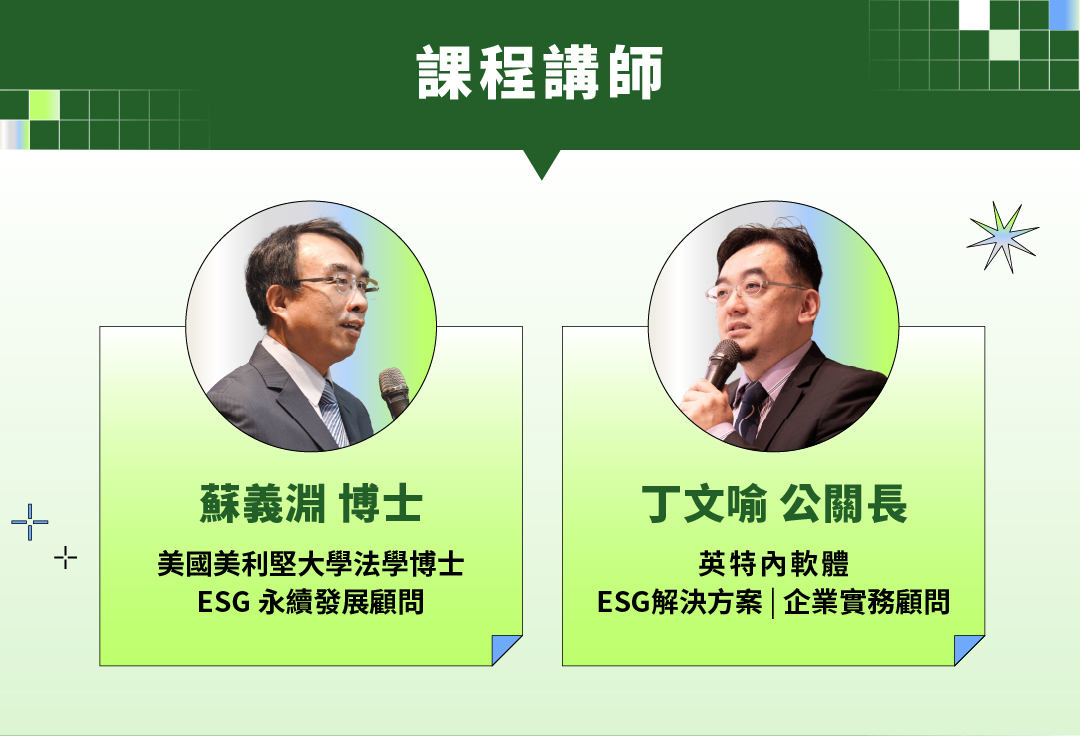 課程講師

蘇義淵 博士

美國美利堅大學法學博士
ESG 永續發展顧問

丁文喻 公關長

英特內軟體
ESG解決方案 | 企業實務顧問